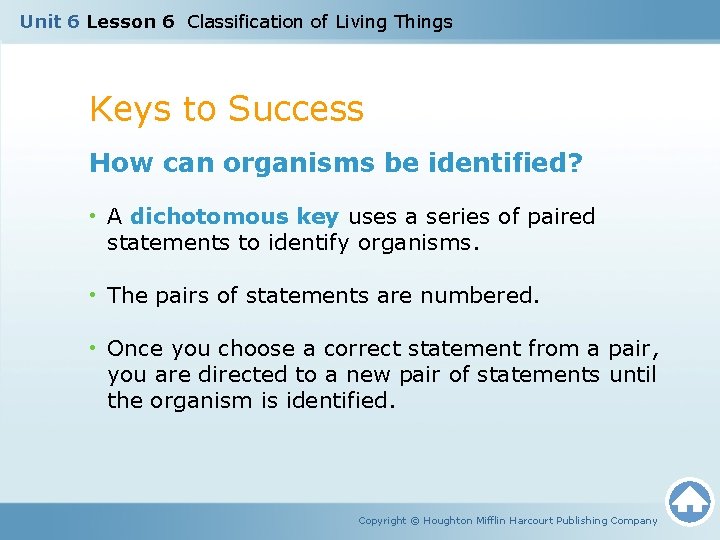 Unit 6 Lesson 6 Classification of Living Things

Keys to Success

How can organisms be identified?

• A dichotomous key uses a series of paired statements to identify organisms.

• The pairs of statements are numbered.

• Once you choose a correct statement from a pair, you are directed to a new pair of statements until the organism is identified.

Copyright © Houghton Mifflin Harcourt Publishing Company